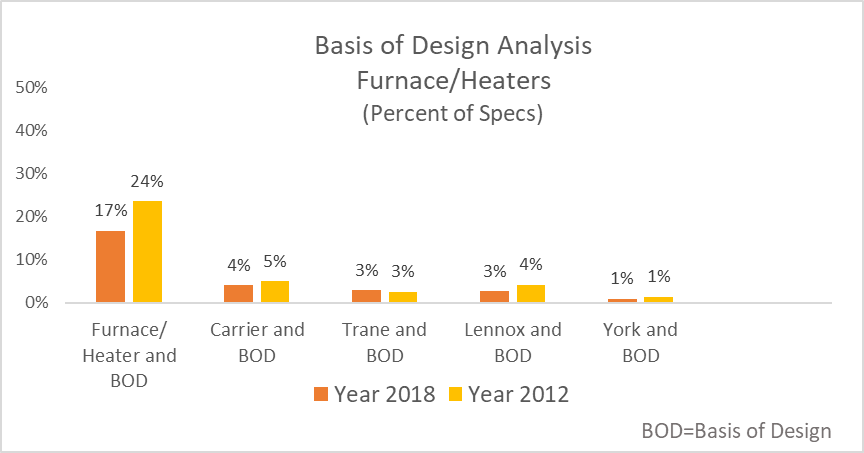 Basis of Design Analysis
Furnace/Heaters
(Percent of Specs)

50%
40%
30%
20%
10%
0%

17% 24%
4% 5%
3% 3%
3% 4%
1% 1%

Furnace/ Heater and BOD
Carrier and BOD
Trane and BOD
Lennox and BOD
York and BOD

Year 2018 Year 2012

BOD=Basis of Design